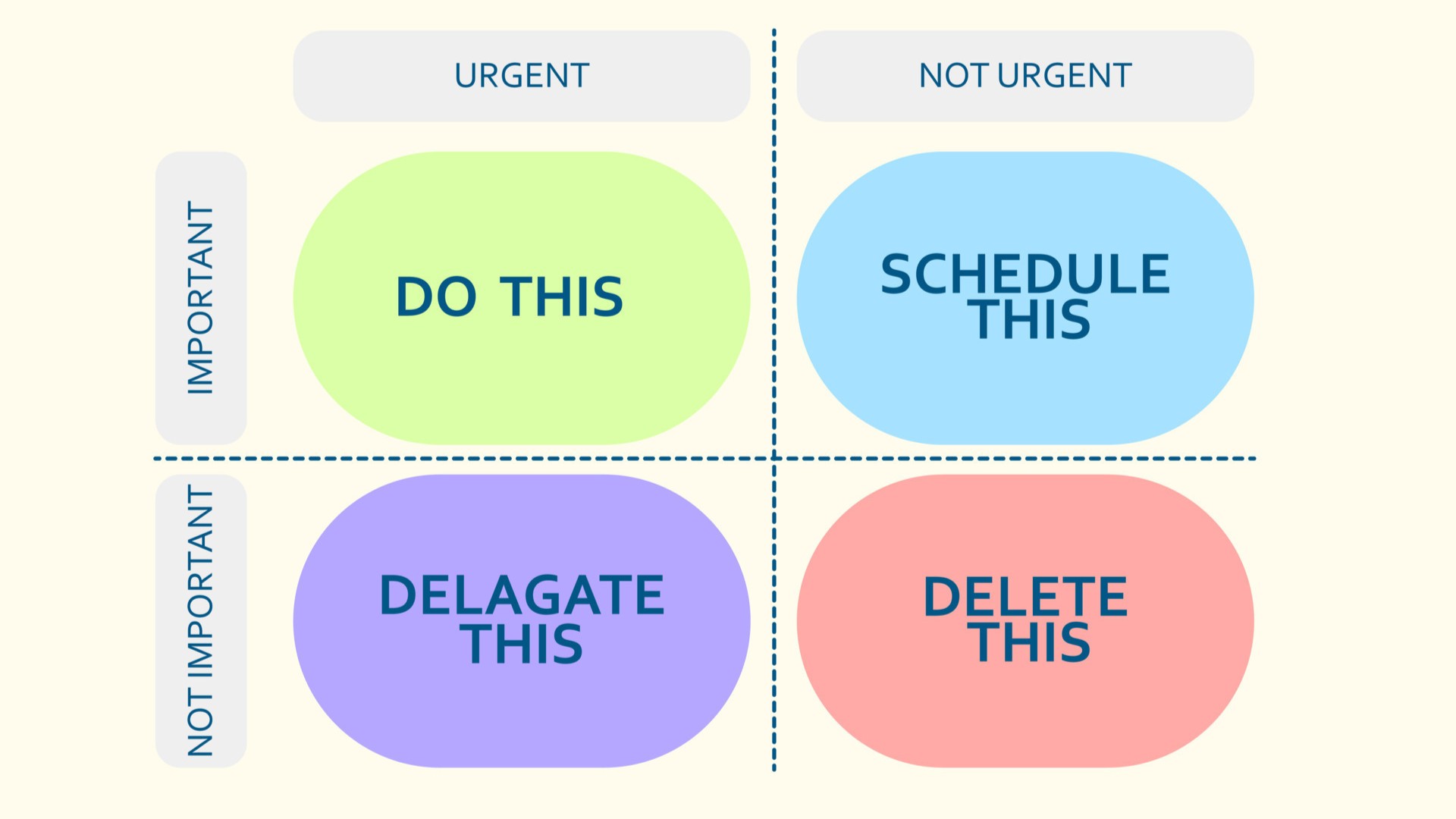 URGENT

NOT URGENT

IMPORTANT

DO THIS

SCHEDULE THIS

NOT IMPORTANT

DELAGATE THIS

DELETE THIS